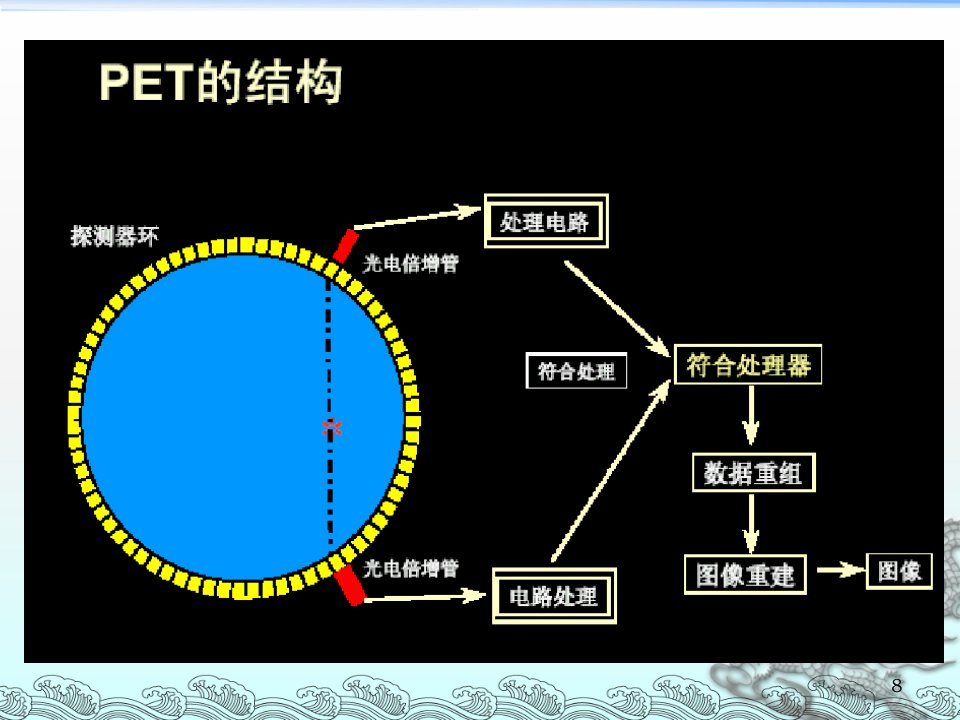 PET的结构

探测器环

光电倍增管

处理电路

符合处理

符合处理器

数据重组

光电倍增管

电路处理

图像重建

图像

8